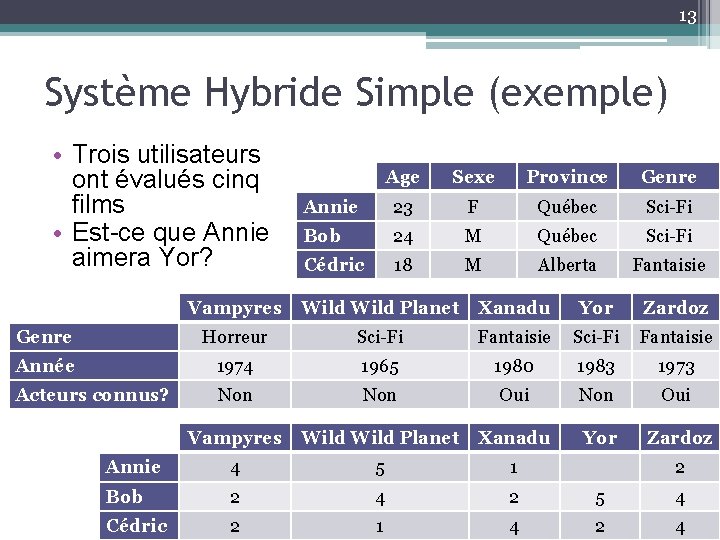 13

Système Hybride Simple (exemple)

• Trois utilisateurs ont évalués cinq films
• Est-ce que Annie aimera Yor?

| | Age | Sexe | Province | Genre |
|---|---|---|---|---|
| Annie | 23 | F | Québec | Sci-Fi |
| Bob | 24 | M | Québec | Sci-Fi |
| Cédric | 18 | M | Alberta | Fantaisie |

| | Vampyres | Wild Wild Planet | Xanadu | Yor | Zardoz |
|---|---|---|---|---|---|
| Genre | Horreur | Sci-Fi | Fantaisie | Sci-Fi | Fantaisie |
| Année | 1974 | 1965 | 1980 | 1983 | 1973 |
| Acteurs connus? | Non | Non | Oui | Non | Oui |

| | Vampyres | Wild Wild Planet | Xanadu | Yor | Zardoz |
|---|---|---|---|---|---|
| Annie | 4 | 5 | 1 | | 2 |
| Bob | 2 | 4 | 2 | 5 | 4 |
| Cédric | 2 | 1 | 4 | 2 | 4 |